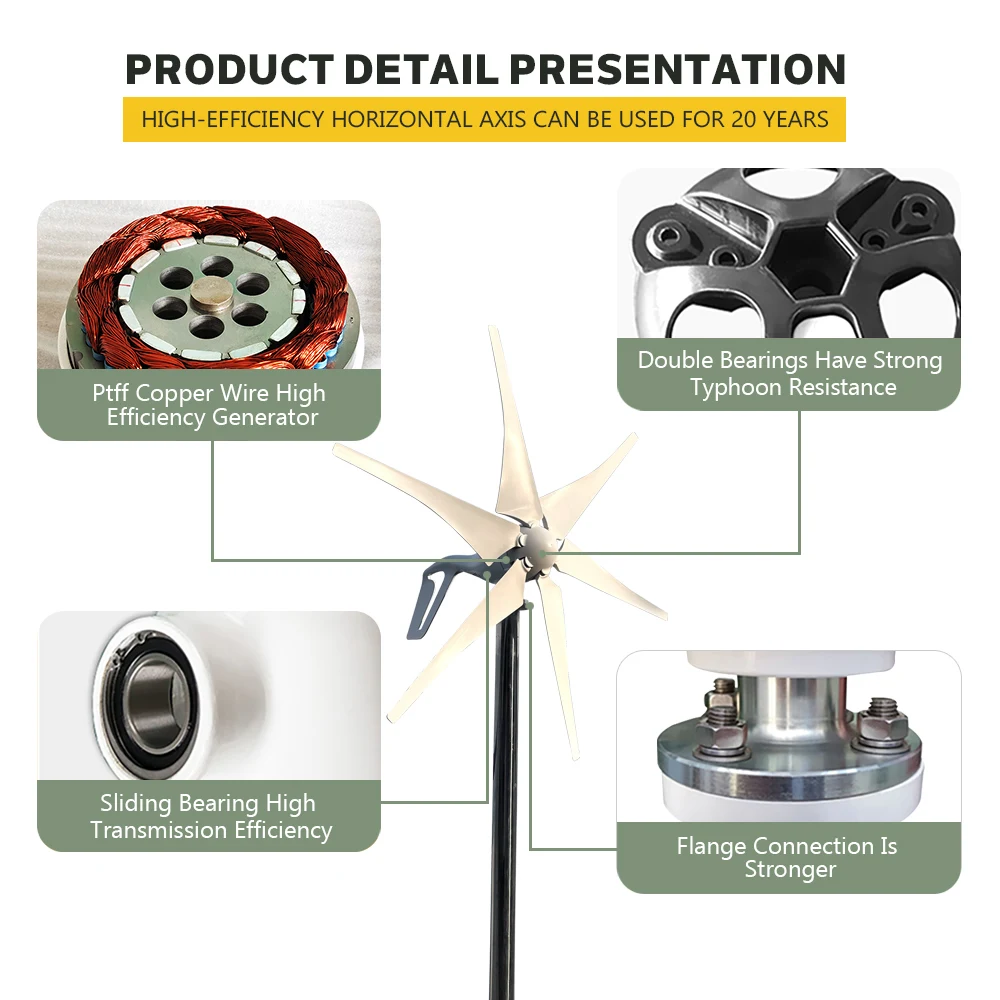 PRODUCT DETAIL PRESENTATION

HIGH-EFFICIENCY HORIZONTAL AXIS CAN BE USED FOR 20 YEARS

Ptff Copper Wire High Efficiency Generator

Double Bearings Have Strong Typhoon Resistance

Sliding Bearing High Transmission Efficiency

Flange Connection Is Stronger